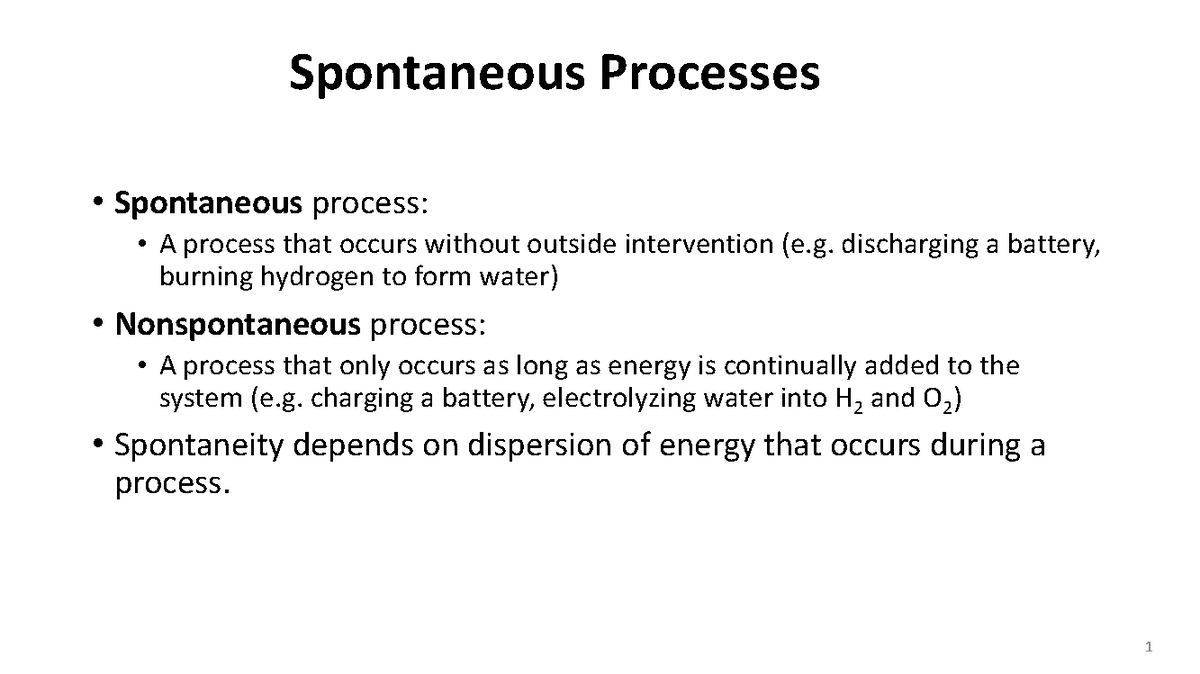 Spontaneous Processes

• Spontaneous process:
  • A process that occurs without outside intervention (e.g. discharging a battery, burning hydrogen to form water)
• Nonspontaneous process:
  • A process that only occurs as long as energy is continually added to the system (e.g. charging a battery, electrolyzing water into $H_2$ and $O_2$)
• Spontaneity depends on dispersion of energy that occurs during a process.

1